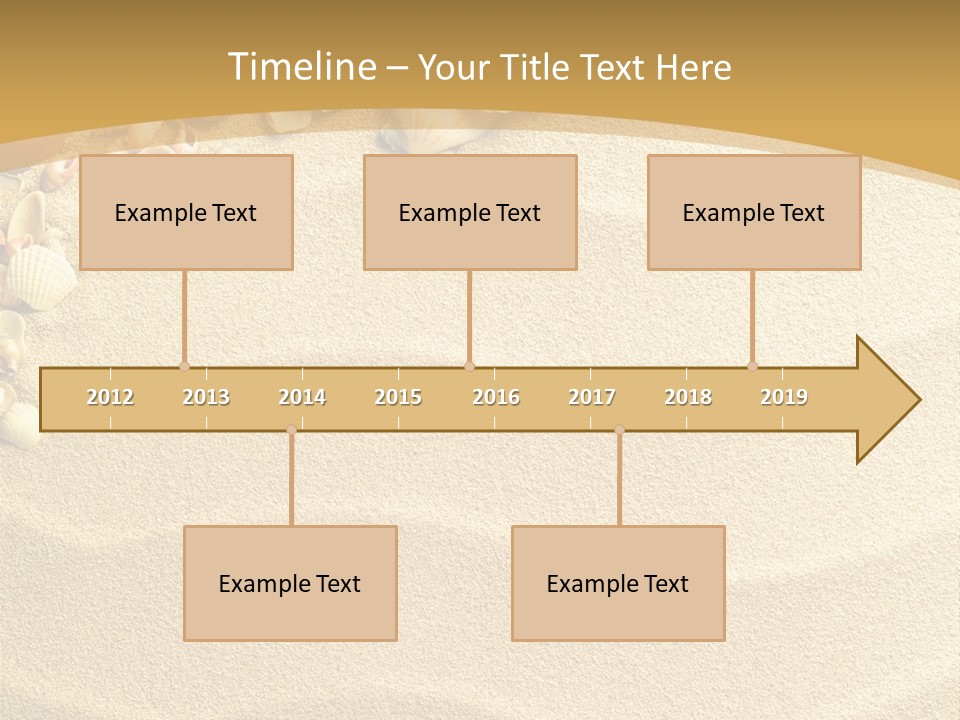 Timeline – Your Title Text Here

Example Text

Example Text

Example Text

2012 2013 2014 2015 2016 2017 2018 2019

Example Text

Example Text